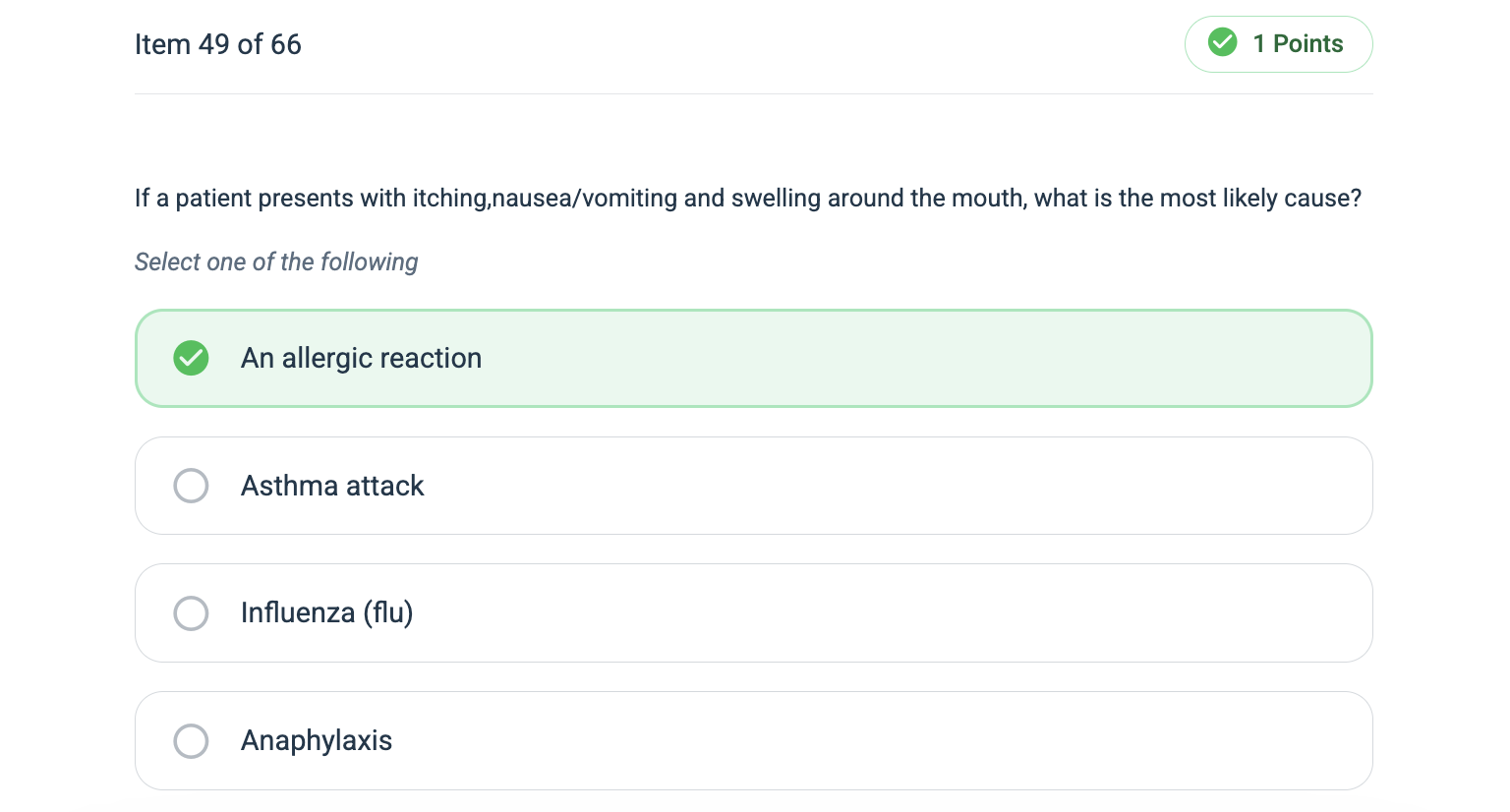 Item 49 of 66

1 Points

If a patient presents with itching,nausea/vomiting and swelling around the mouth, what is the most likely cause?

Select one of the following

An allergic reaction

Asthma attack

Influenza (flu)

Anaphylaxis